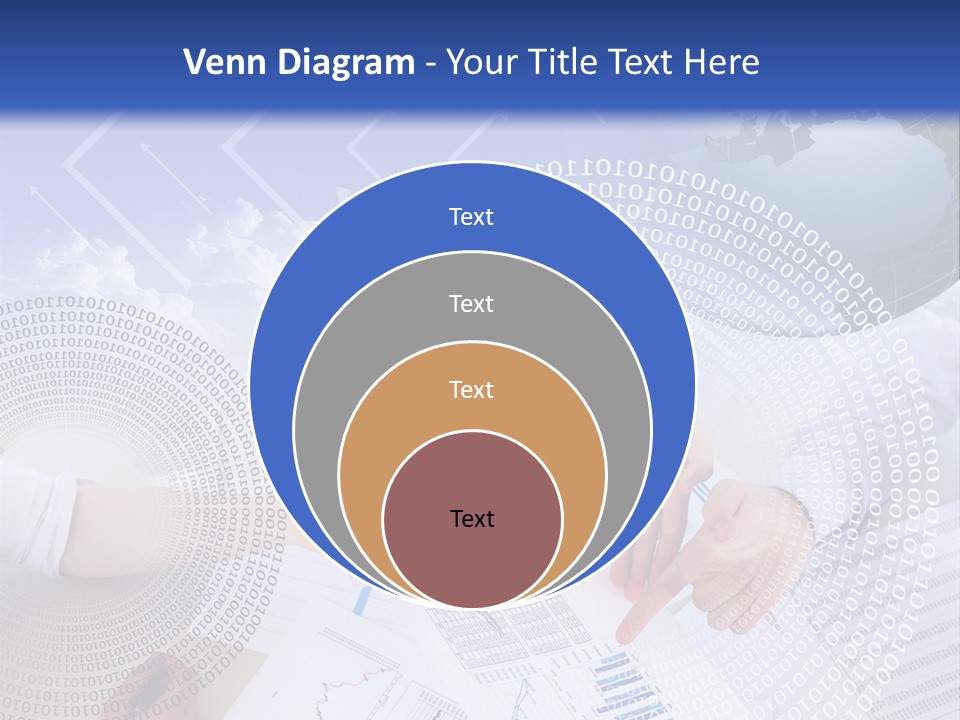 Venn Diagram - Your Title Text Here

Text

Text

Text

Text